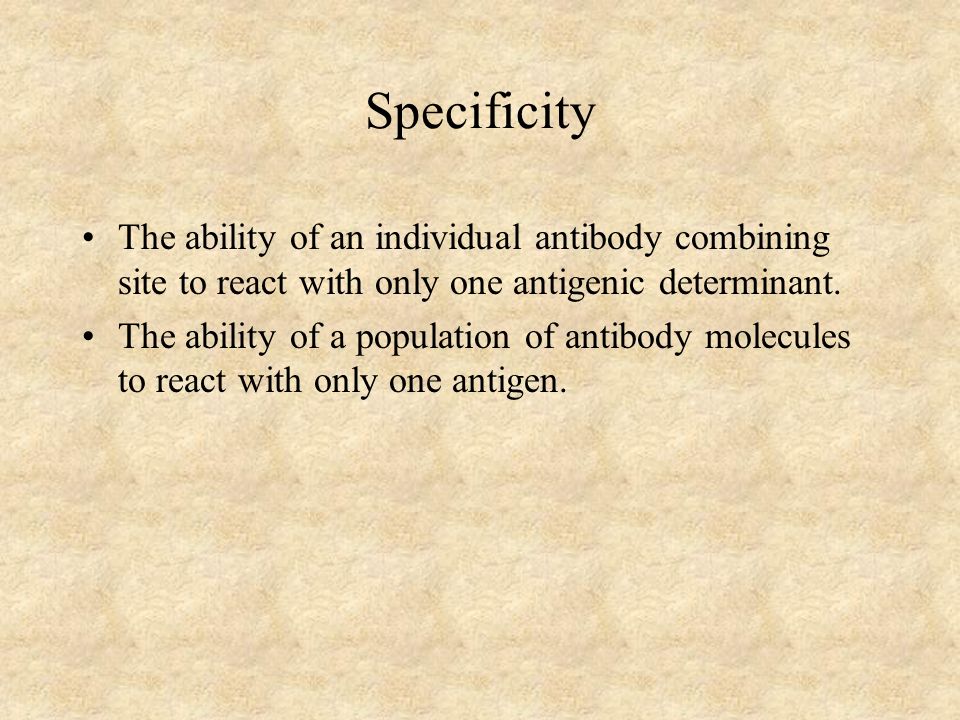 Specificity

• The ability of an individual antibody combining site to react with only one antigenic determinant.
• The ability of a population of antibody molecules to react with only one antigen.